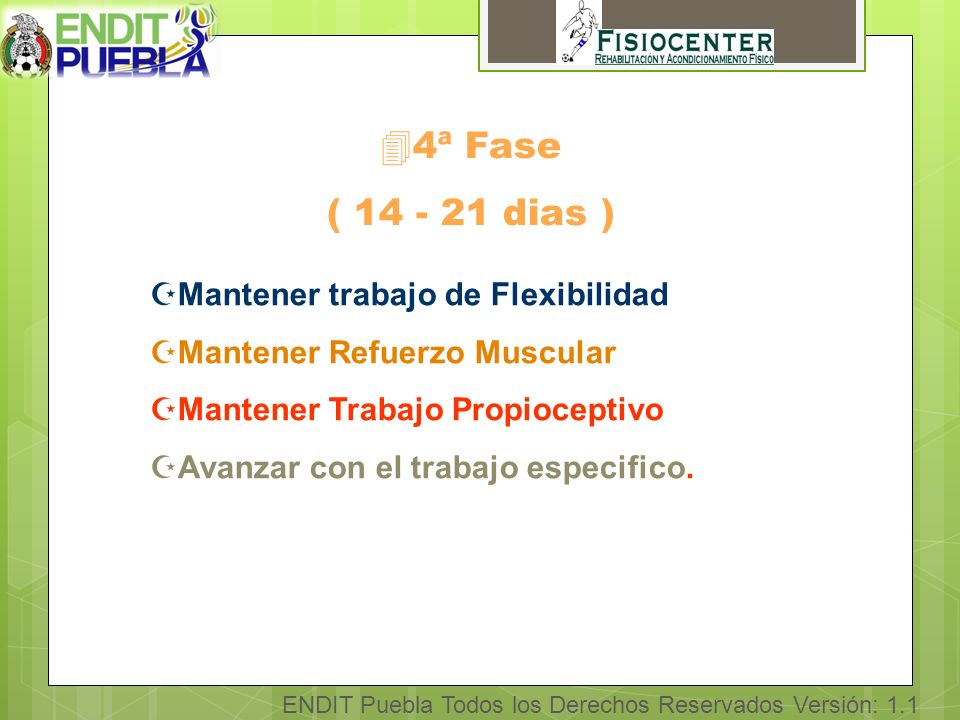 ENDIT PUEBLA

FISIOCENTER
REHABILITACIÓN Y ACONDICIONAMIENTO FÍSICO

4ª Fase

( 14 - 21 dias )

Mantener trabajo de Flexibilidad

Mantener Refuerzo Muscular

Mantener Trabajo Propioceptivo

Avanzar con el trabajo especifico.

ENDIT Puebla Todos los Derechos Reservados Versión: 1.1